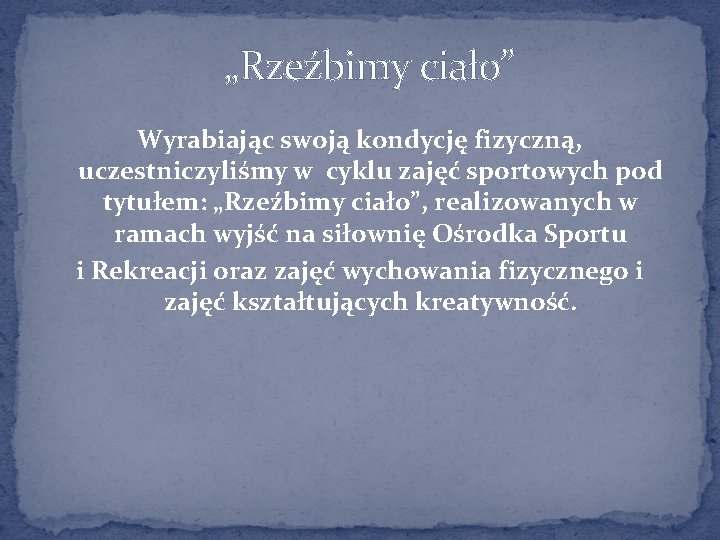 „Rzeźbimy ciało”

Wyrabiając swoją kondycję fizyczną, uczestniczyliśmy w cyklu zajęć sportowych pod tytułem: „Rzeźbimy ciało”, realizowanych w ramach wyjść na siłownię Ośrodka Sportu i Rekreacji oraz zajęć wychowania fizycznego i zajęć kształtujących kreatywność.